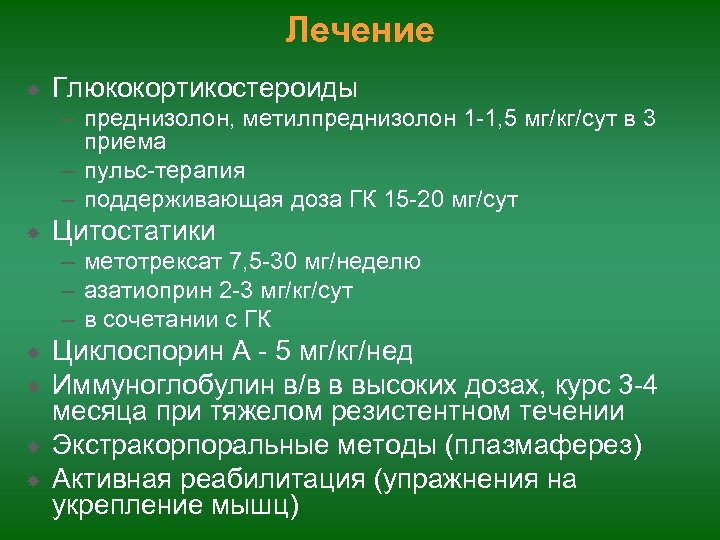 Лечение

Глюкокортикостероиды
– преднизолон, метилпреднизолон 1-1,5 мг/кг/сут в 3 приема
– пульс-терапия
– поддерживающая доза ГК 15-20 мг/сут

Цитостатики
– метотрексат 7,5-30 мг/неделю
– азатиоприн 2-3 мг/кг/сут
– в сочетании с ГК

Циклоспорин А - 5 мг/кг/нед

Иммуноглобулин в/в в высоких дозах, курс 3-4 месяца при тяжелом резистентном течении

Экстракорпоральные методы (плазмаферез)

Активная реабилитация (упражнения на укрепление мышц)